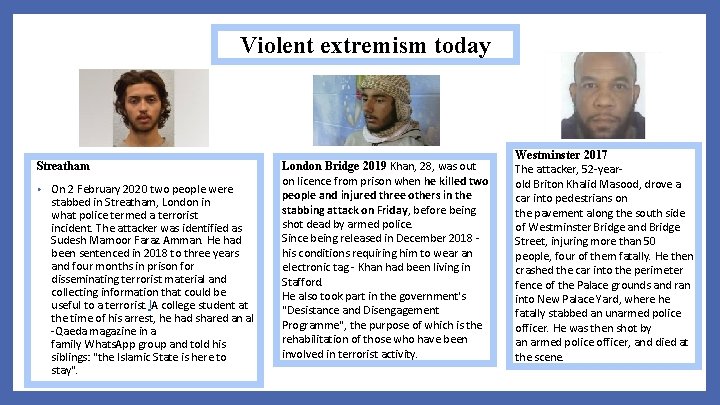 Violent extremism today

Streatham

• On 2 February 2020 two people were stabbed in Streatham, London in what police termed a terrorist incident. The attacker was identified as Sudesh Mamoor Faraz Amman. He had been sentenced in 2018 to three years and four months in prison for disseminating terrorist material and collecting information that could be useful to a terrorist. A college student at the time of his arrest, he had shared an al-Qaeda magazine in a family WhatsApp group and told his siblings: "the Islamic State is here to stay".

London Bridge 2019 Khan, 28, was out on licence from prison when he killed two people and injured three others in the stabbing attack on Friday, before being shot dead by armed police.
Since being released in December 2018 - his conditions requiring him to wear an electronic tag - Khan had been living in Stafford.
He also took part in the government's "Desistance and Disengagement Programme", the purpose of which is the rehabilitation of those who have been involved in terrorist activity.

Westminster 2017
The attacker, 52-year-old Briton Khalid Masood, drove a car into pedestrians on the pavement along the south side of Westminster Bridge and Bridge Street, injuring more than 50 people, four of them fatally. He then crashed the car into the perimeter fence of the Palace grounds and ran into New Palace Yard, where he fatally stabbed an unarmed police officer. He was then shot by an armed police officer, and died at the scene.